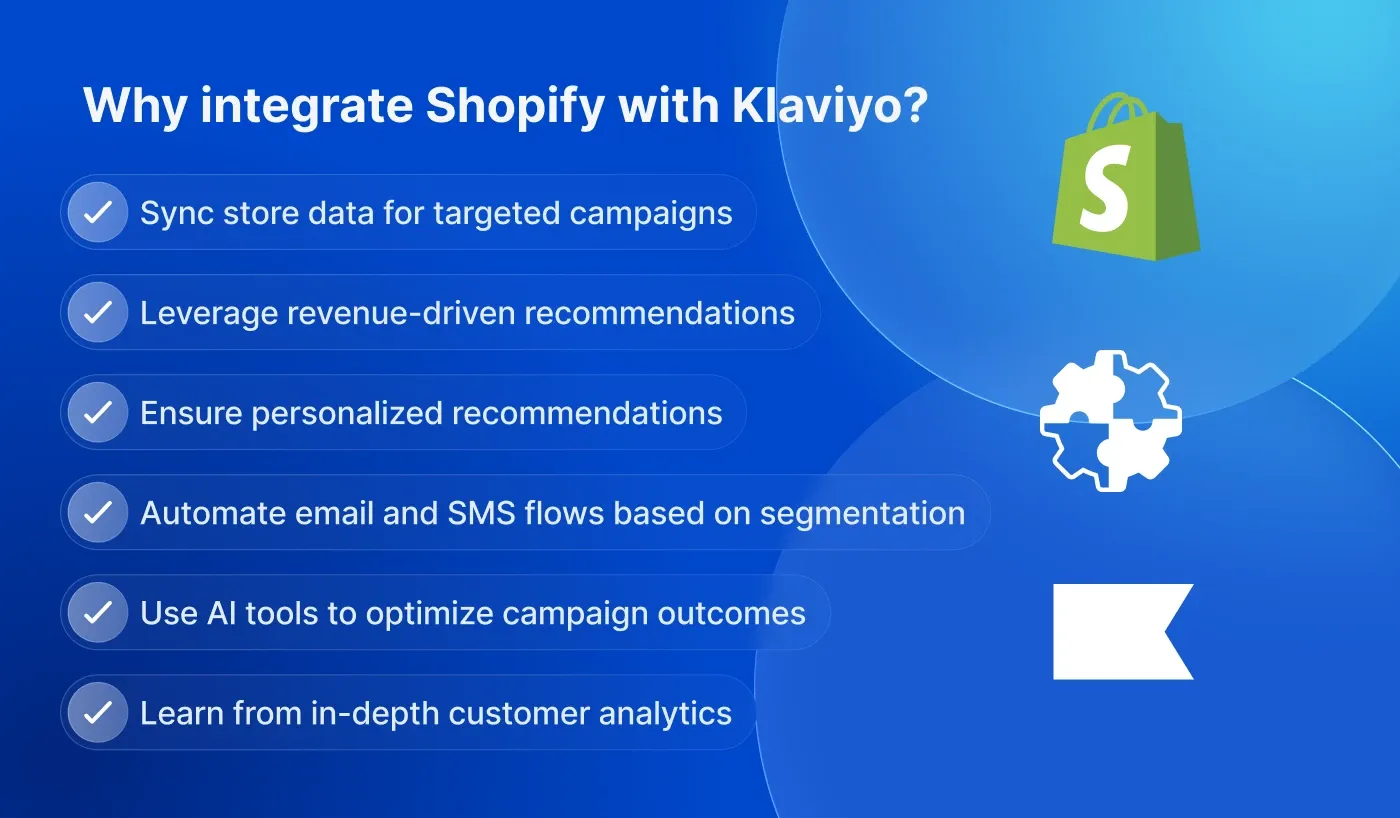 Why integrate Shopify with Klaviyo?

Sync store data for targeted campaigns

Leverage revenue-driven recommendations

Ensure personalized recommendations

Automate email and SMS flows based on segmentation

Use AI tools to optimize campaign outcomes

Learn from in-depth customer analytics

S